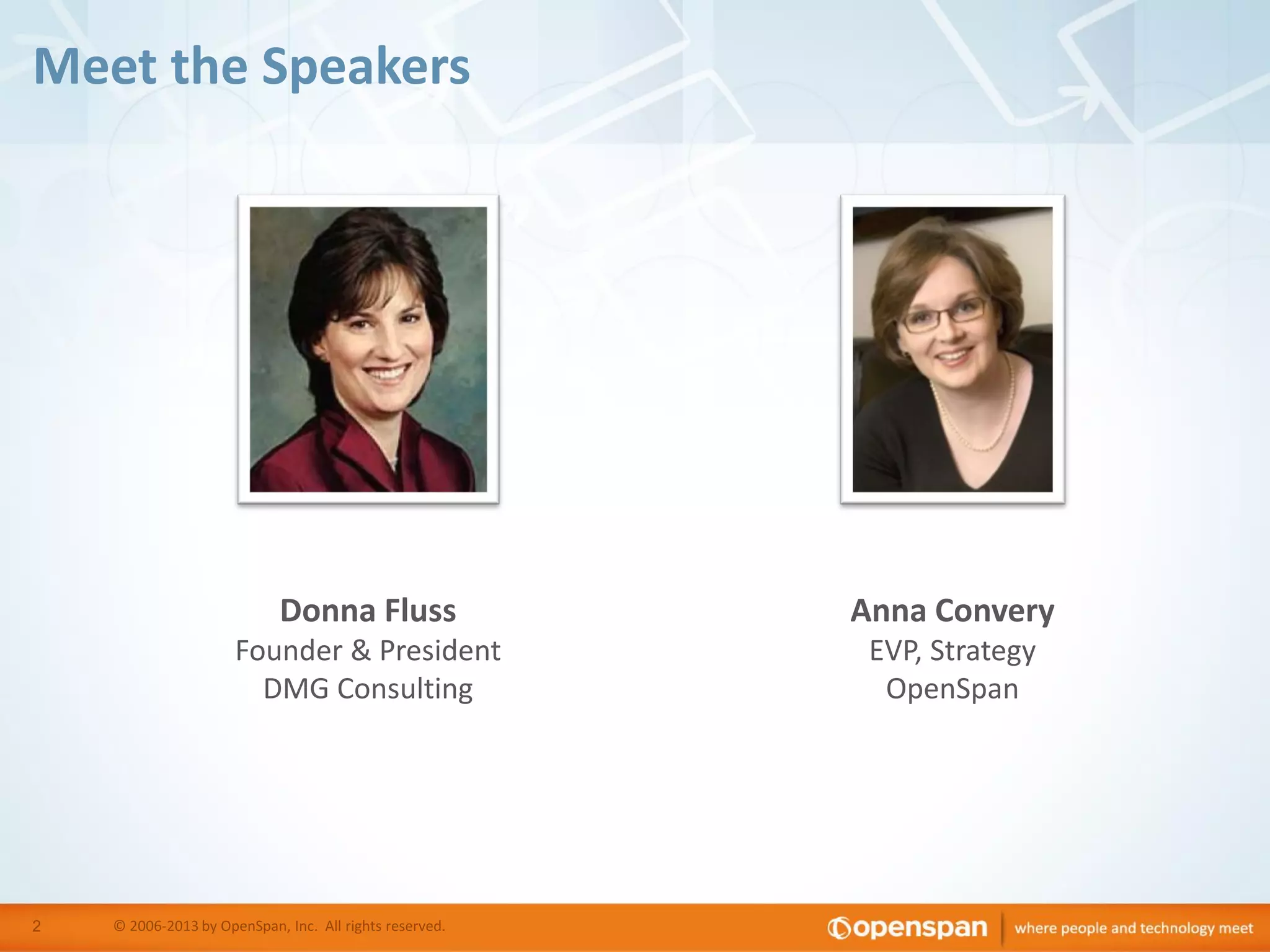 Meet the Speakers

Donna Fluss
Founder & President
DMG Consulting

Anna Convery
EVP, Strategy
OpenSpan

2 © 2006-2013 by OpenSpan, Inc. All rights reserved.

openspan where people and technology meet